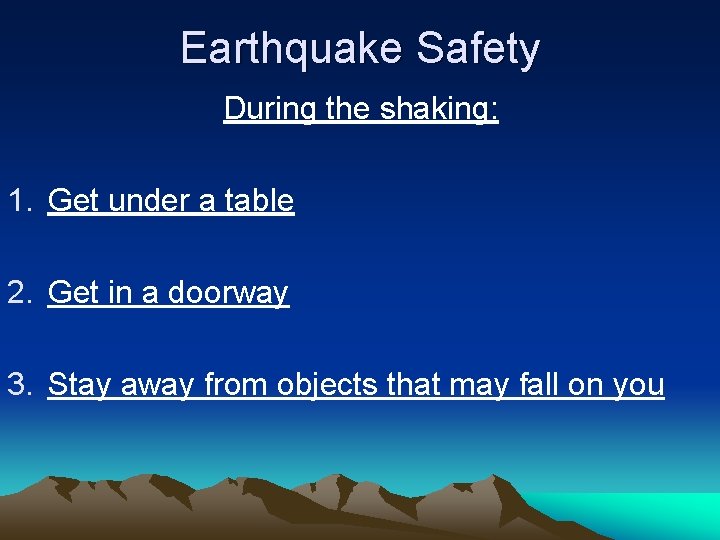 Earthquake Safety

During the shaking:

1. Get under a table

2. Get in a doorway

3. Stay away from objects that may fall on you